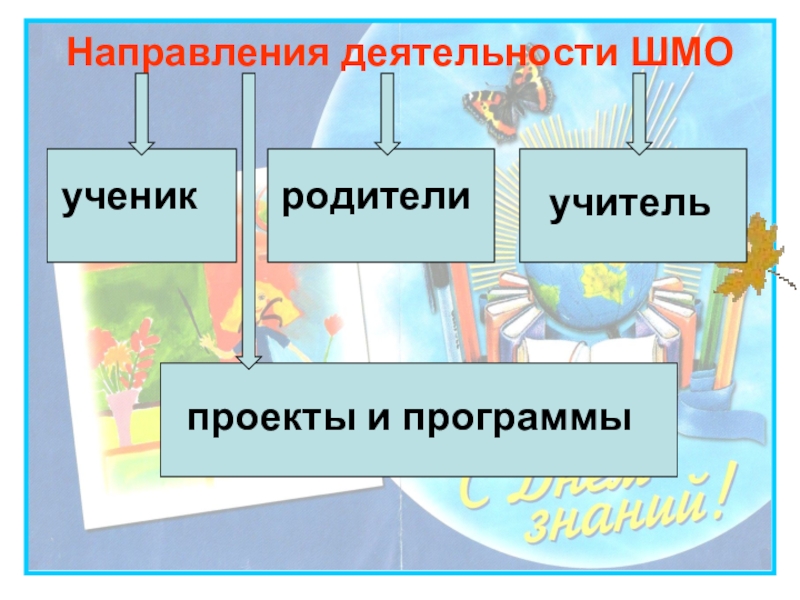 Направления деятельности ШМО

ученик

родители

учитель

проекты и программы

С Днем знаний!